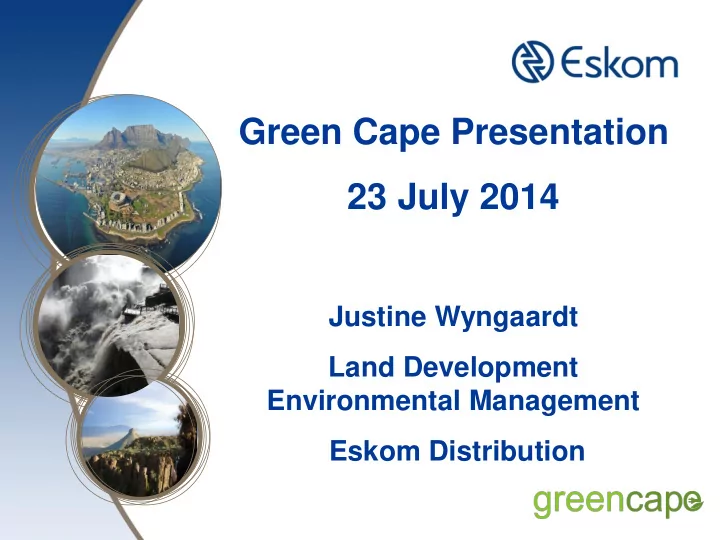 Eskom

Green Cape Presentation

23 July 2014

Justine Wyngaardt

Land Development
Environmental Management

Eskom Distribution

greencape